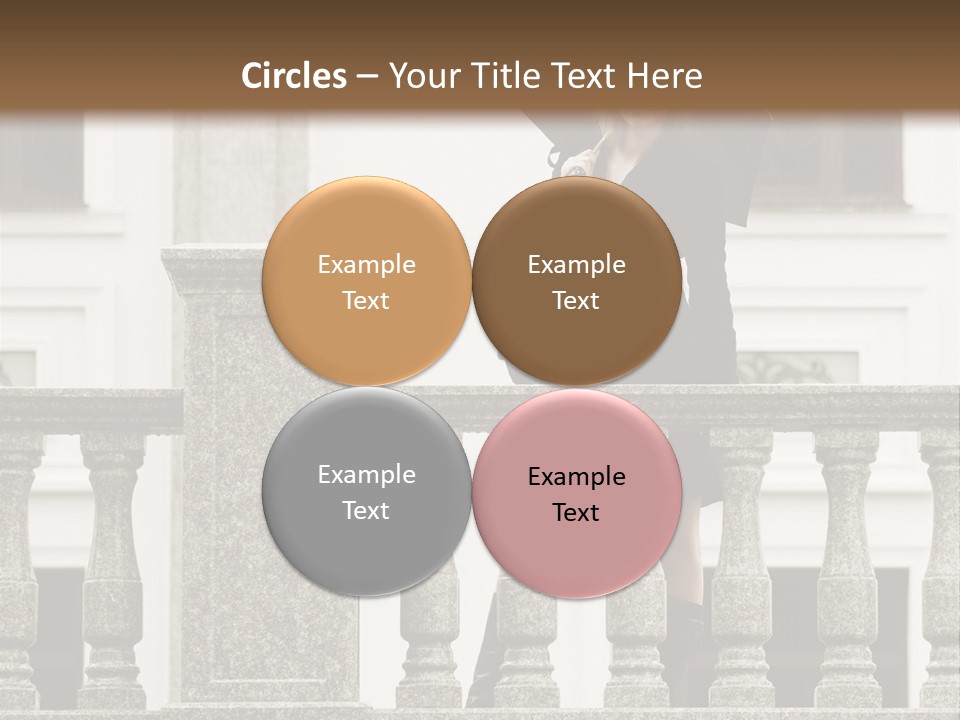 Circles – Your Title Text Here

Example Text

Example Text

Example Text

Example Text